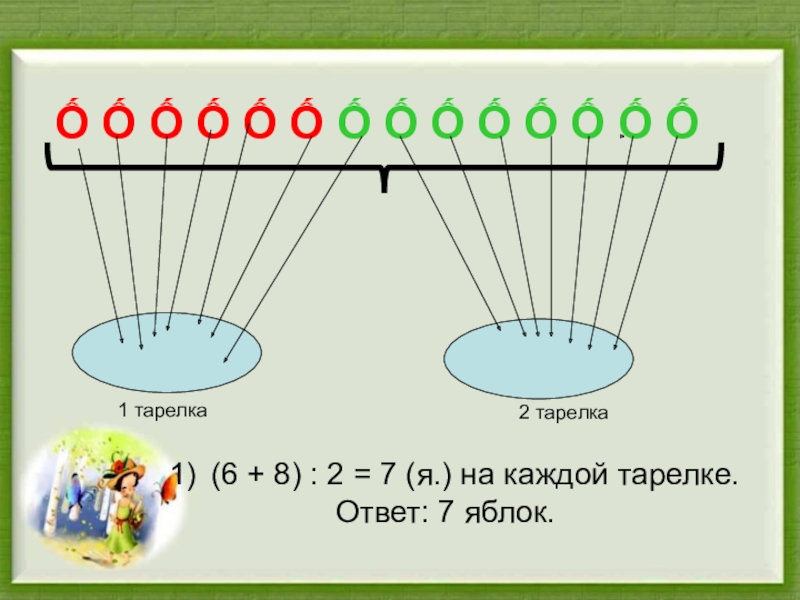 Ó Ó Ó Ó Ó Ó Ó Ó Ó Ó Ó Ó Ó Ó

1 тарелка

2 тарелка

1) (6 + 8) : 2 = 7 (я.) на каждой тарелке.
Ответ: 7 яблок.